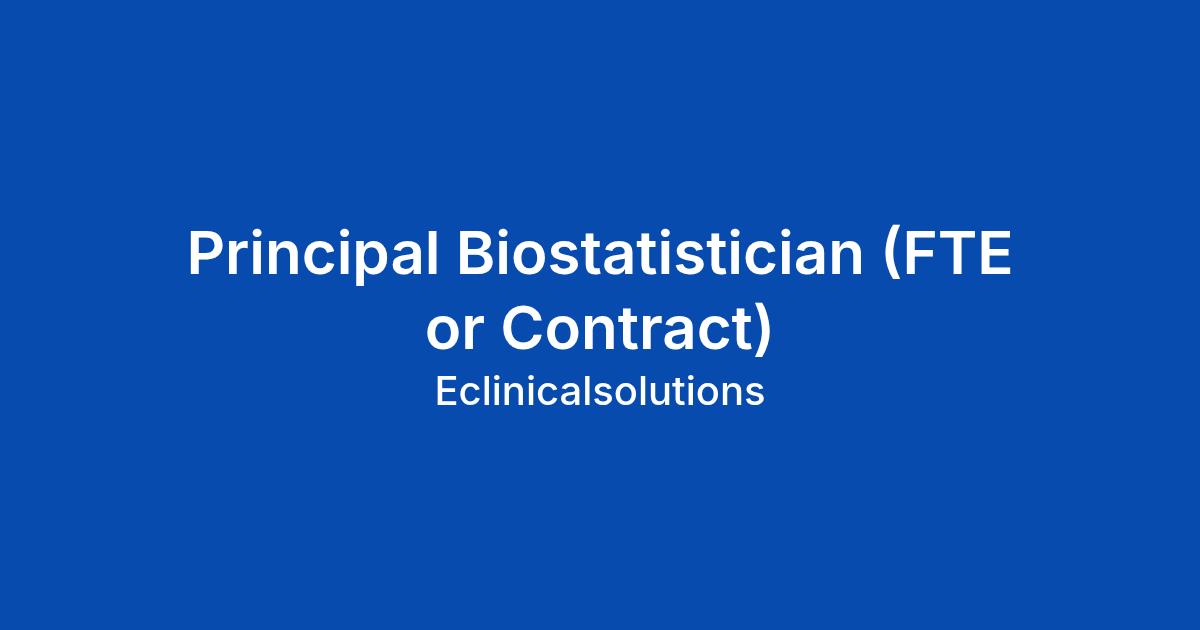 Principal Biostatistician (FTE or Contract)

Eclinicalsolutions